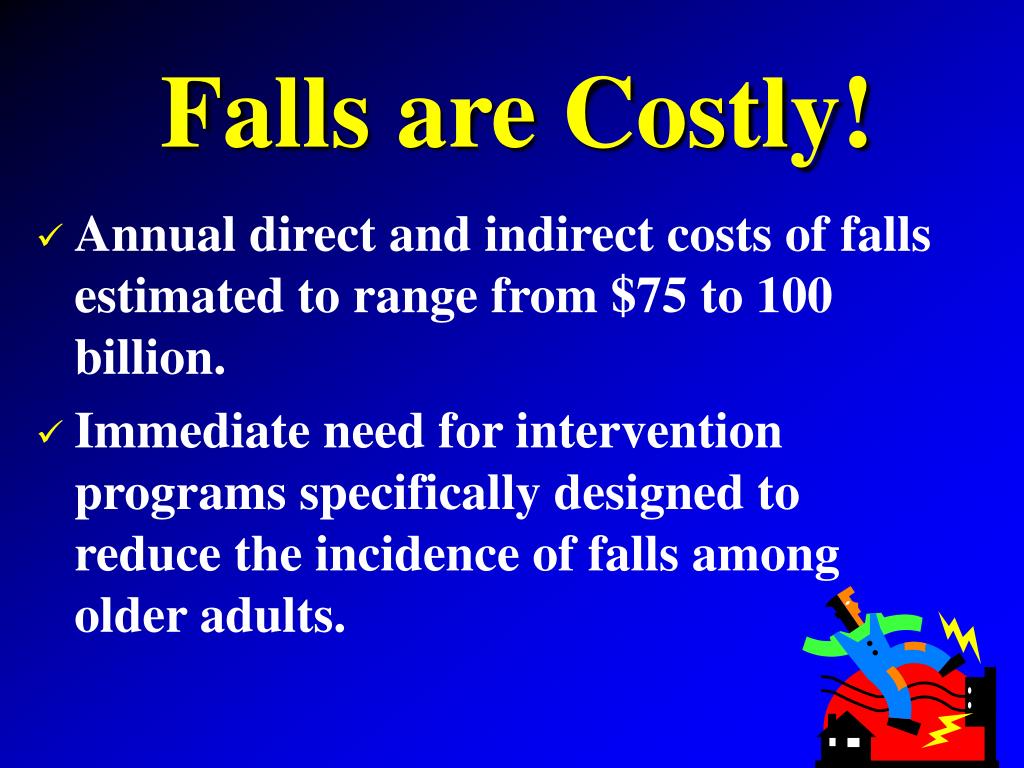 Falls are Costly!

✓ Annual direct and indirect costs of falls estimated to range from \$75 to 100 billion.

✓ Immediate need for intervention programs specifically designed to reduce the incidence of falls among older adults.